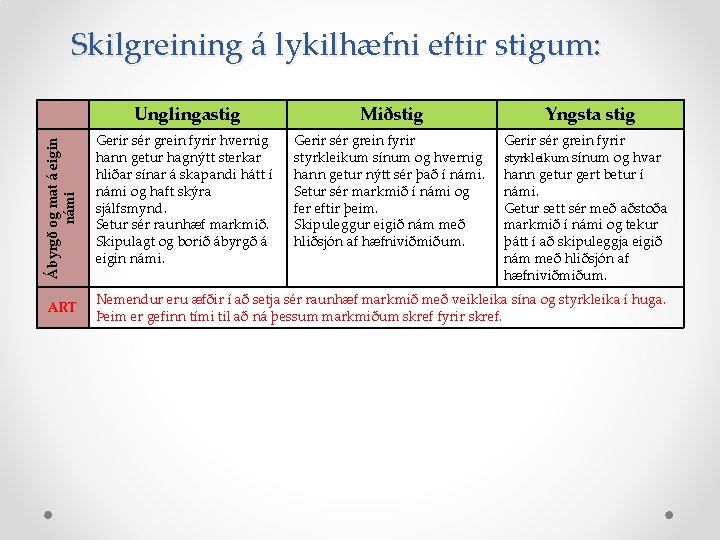 Skilgreining á lykilhæfni eftir stigum:

| | Unglingastig | Miðstig | Yngsta stig |
|---|---|---|---|
| Ábyrgð og mat á eigin námi | Gerir sér grein fyrir hvernig hann getur hagnýtt sterkar hliðar sínar á skapandi hátt í námi og haft skýra sjálfsmynd. Setur sér raunhæf markmið. Skipulagt og borið ábyrgð á eigin námi. | Gerir sér grein fyrir styrkleikum sínum og hvernig hann getur nýtt sér það í námi. Setur sér markmið í námi og fer eftir þeim. Skipuleggur eigið nám með hliðsjón af hæfniviðmiðum. | Gerir sér grein fyrir styrkleikum sínum og hvar hann getur gert betur í námi. Getur sett sér með aðstoða markmið í námi og tekur þátt í að skipuleggja eigið nám með hliðsjón af hæfniviðmiðum. |
| ART | Nemendur eru æfðir í að setja sér raunhæf markmið með veikleika sína og styrkleika í huga. Þeim er gefinn tími til að ná þessum markmiðum skref fyrir skref. | | |